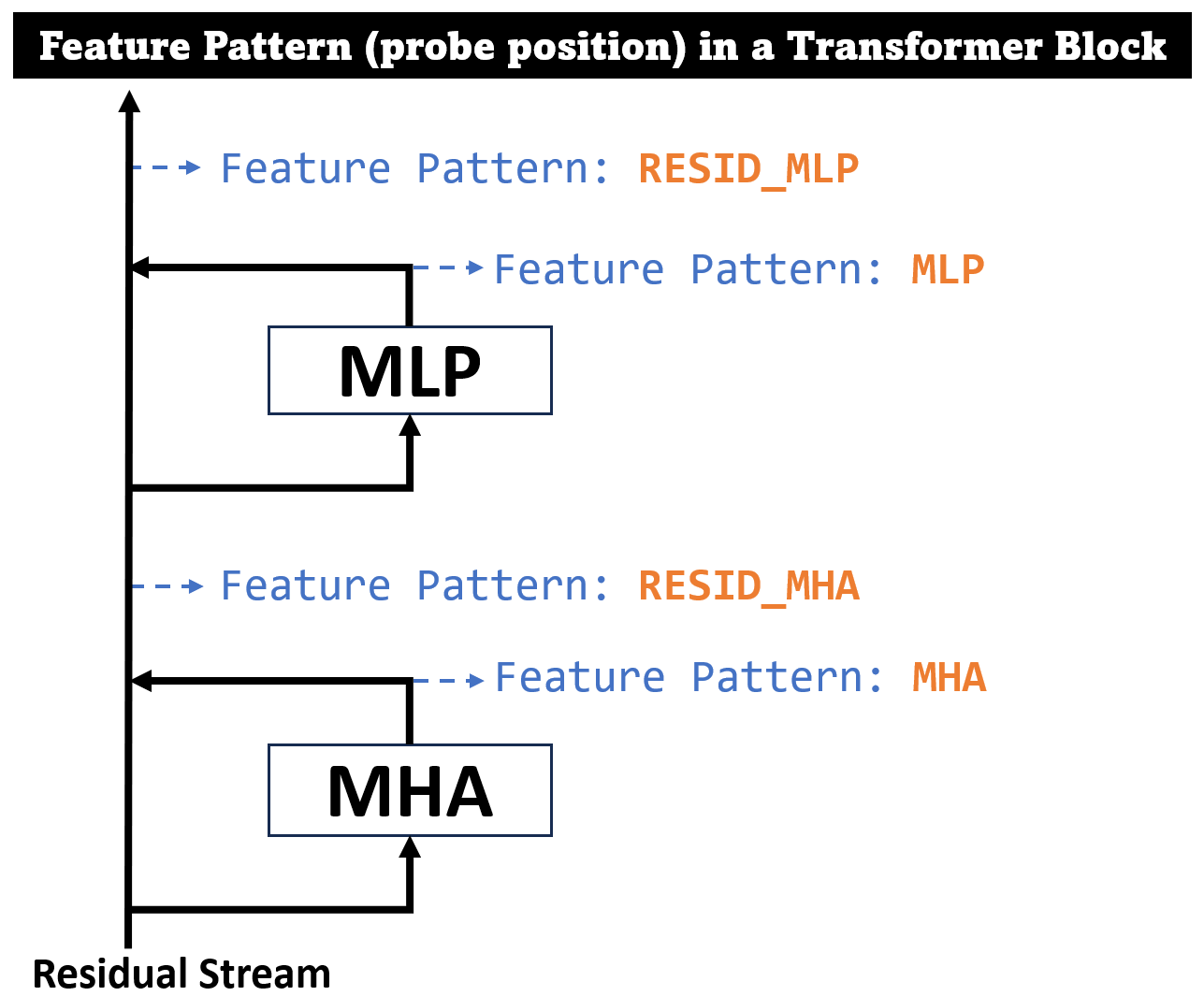 Feature Pattern (probe position) in a Transformer Block

Feature Pattern: RESID_MLP

Feature Pattern: MLP

MLP

Feature Pattern: RESID_MHA

Feature Pattern: MHA

MHA

Residual Stream